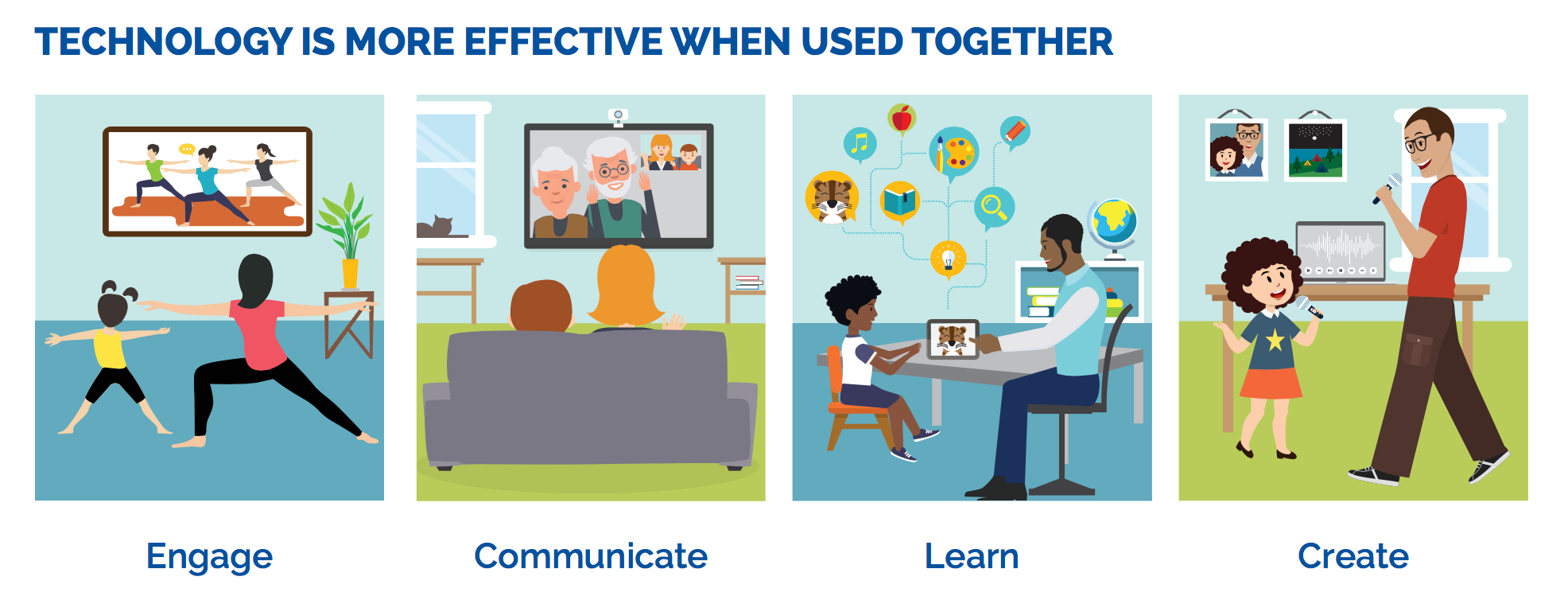 TECHNOLOGY IS MORE EFFECTIVE WHEN USED TOGETHER

Engage

Communicate

Learn

Create